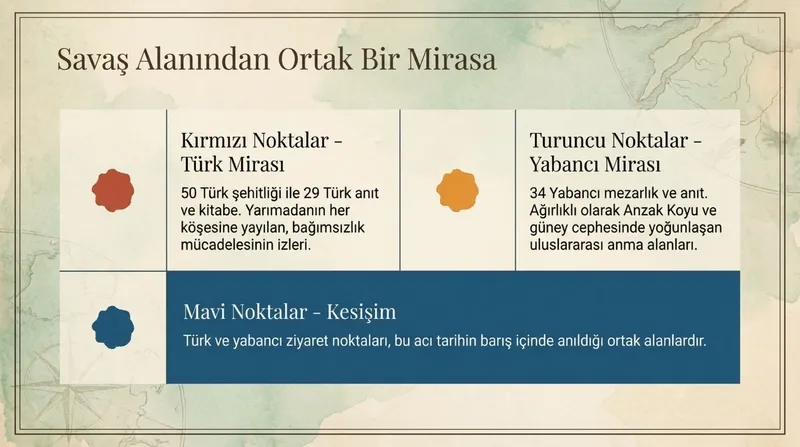 Savaş Alanından Ortak Bir Mirasa

Kırmızı Noktalar - Türk Mirası

50 Türk şehitliği ile 29 Türk anıt ve kitabe. Yarımadanın her köşesine yayılan, bağımsızlık mücadelesinin izleri.

Turuncu Noktalar - Yabancı Mirası

34 Yabancı mezarlık ve anıt. Ağırlıklı olarak Anzak Koyu ve güney cephesinde yoğunlaşan uluslararası anma alanları.

Mavi Noktalar - Kesişim

Türk ve yabancı ziyaret noktaları, bu acı tarihin barış içinde anıldığı ortak alanlardır.